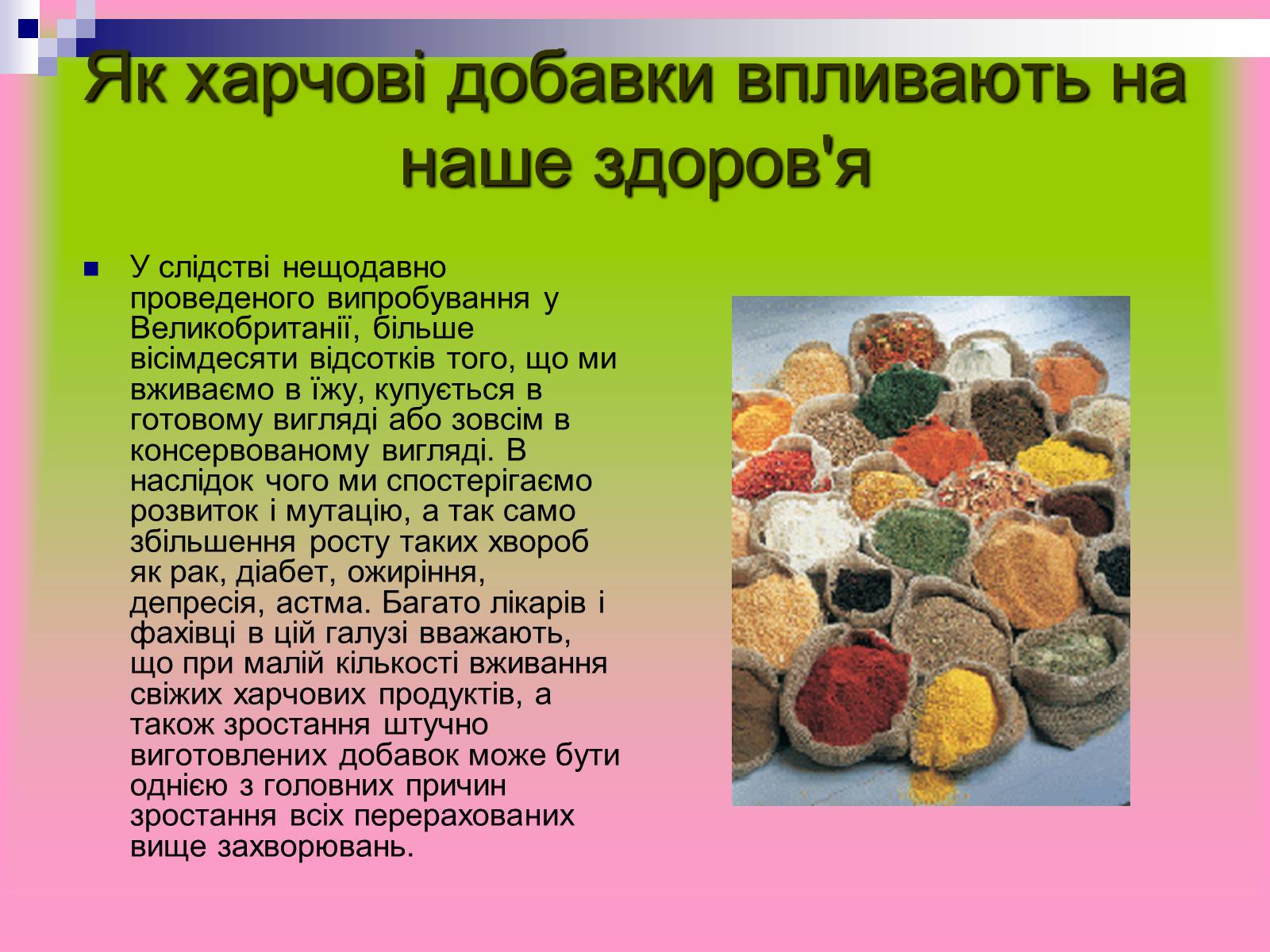 Як харчові добавки впливають на наше здоров'я

У слідстві нещодавно проведеного випробування у Великобританії, більше вісімдесяти відсотків того, що ми вживаємо в їжу, купується в готовому вигляді або зовсім в консервованому вигляді. В наслідок чого ми спостерігаємо розвиток і мутацію, а так само збільшення росту таких хвороб як рак, діабет, ожиріння, депресія, астма. Багато лікарів і фахівці в цій галузі вважають, що при малій кількості вживання свіжих харчових продуктів, а також зростання штучно виготовлених добавок може бути однією з головних причин зростання всіх перерахованих вище захворювань.